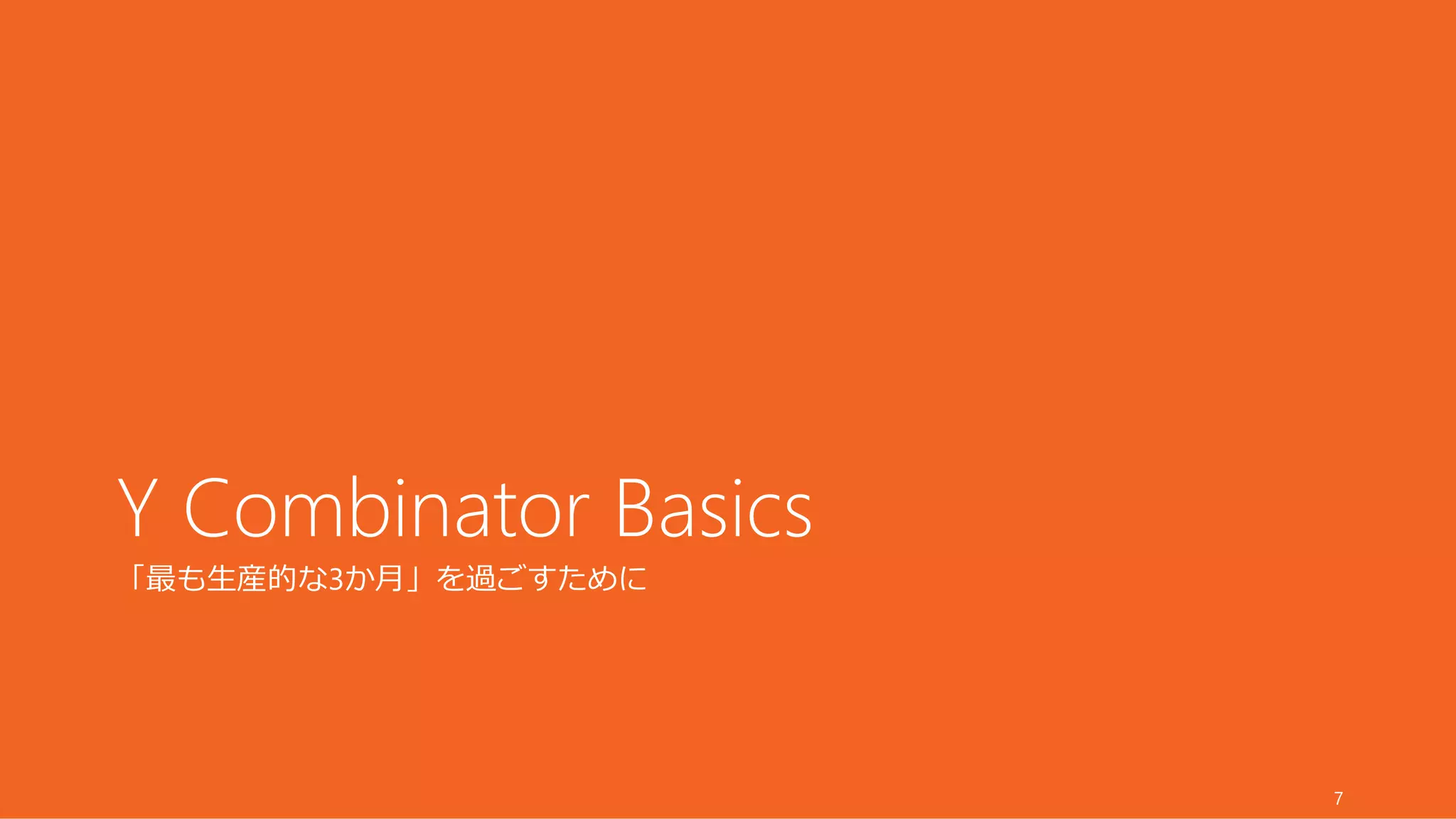 Y Combinator Basics

「最も生産的な3か月」を過ごすために

7